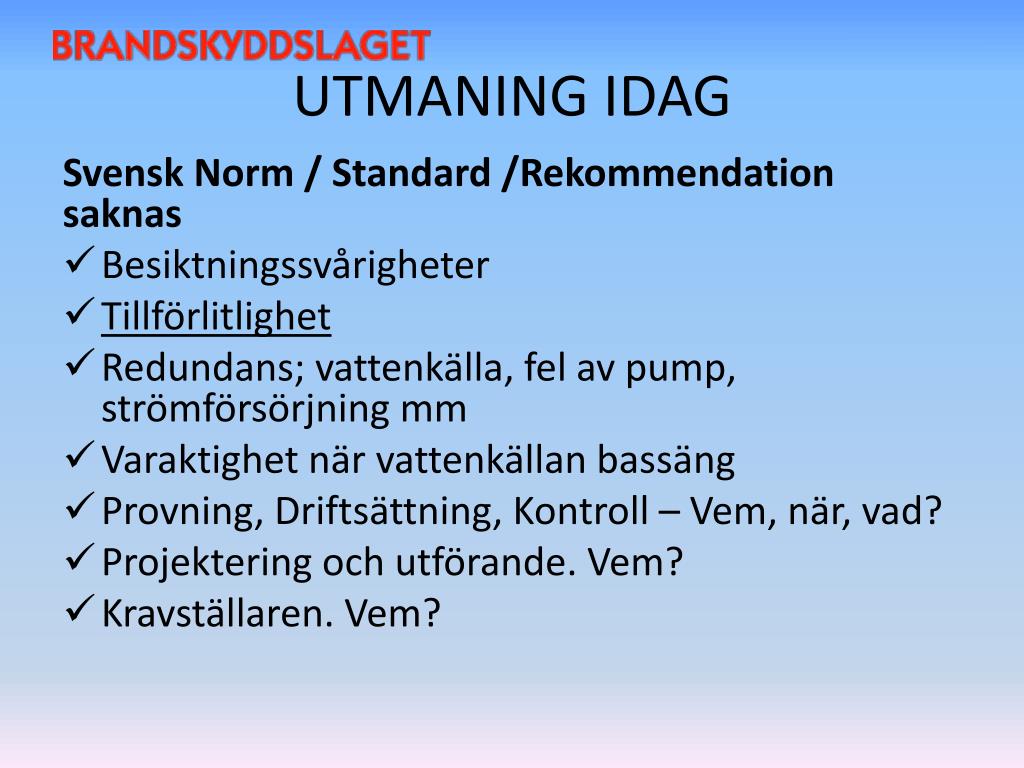 BRANDSKYDDSLAGET

UTMANING IDAG

Svensk Norm / Standard /Rekommendation saknas

✓ Besiktningssvårigheter
✓ Tillförlitlighet
✓ Redundans; vattenkälla, fel av pump, strömförsörjning mm
✓ Varaktighet när vattenkällan bassäng
✓ Provning, Driftsättning, Kontroll – Vem, när, vad?
✓ Projektering och utförande. Vem?
✓ Kravställaren. Vem?